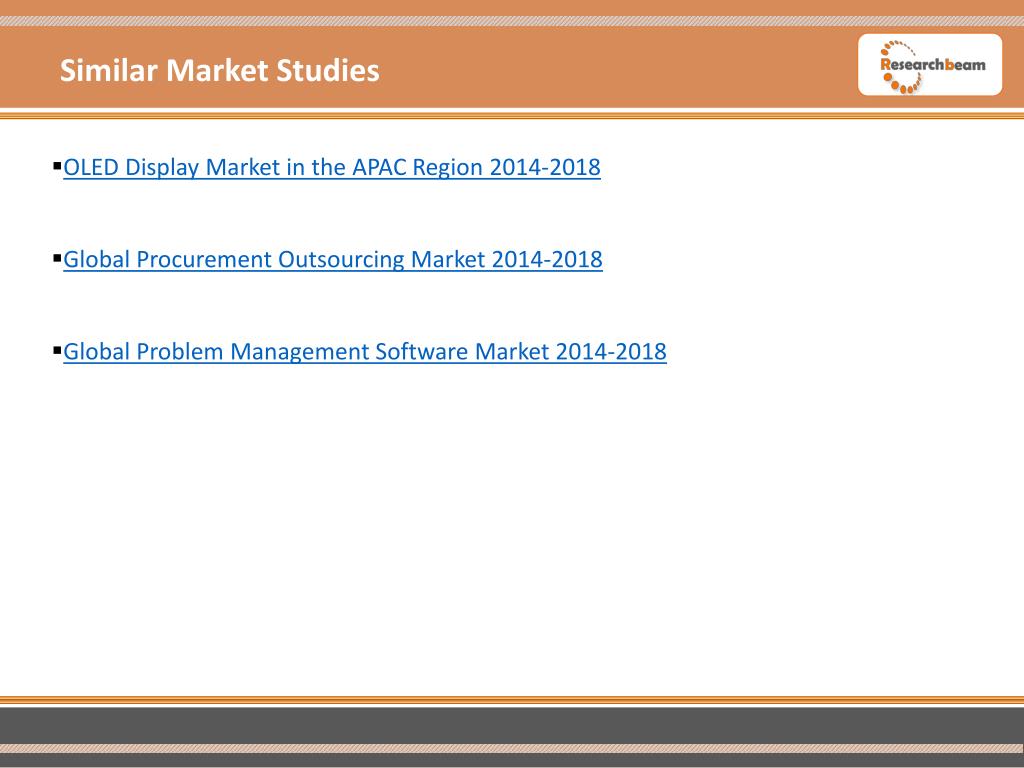 Similar Market Studies

Researchbeam

▪OLED Display Market in the APAC Region 2014-2018

▪Global Procurement Outsourcing Market 2014-2018

▪Global Problem Management Software Market 2014-2018